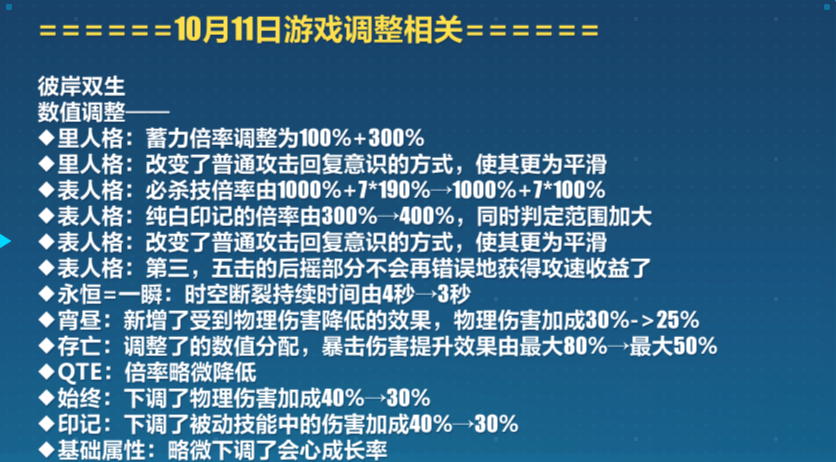 ======10月11日游戏调整相关======

彼岸双生
数值调整——
◆里人格：蓄力倍率调整为100%+300%
◆里人格：改变了普通攻击回复意识的方式，使其更为平滑
◆表人格：必杀技倍率由1000%+7*190%→1000%+7*100%
◆表人格：纯白印记的倍率由300%→400%，同时判定范围加大
◆表人格：改变了普通攻击回复意识的方式，使其更为平滑
◆表人格：第三，五击的后摇部分不会再错误地获得攻速收益了
◆永恒=一瞬：时空断裂持续时间由4秒→3秒
◆宵昼：新增了受到物理伤害降低的效果，物理伤害加成30%->25%
◆存亡：调整了的数值分配，暴击伤害提升效果由最大80%→最大50%
◆QTE：倍率略微降低
◆始终：下调了物理伤害加成40%→30%
◆印记：下调了被动技能中的伤害加成40%→30%
◆基础属性：略微下调了会心成长率